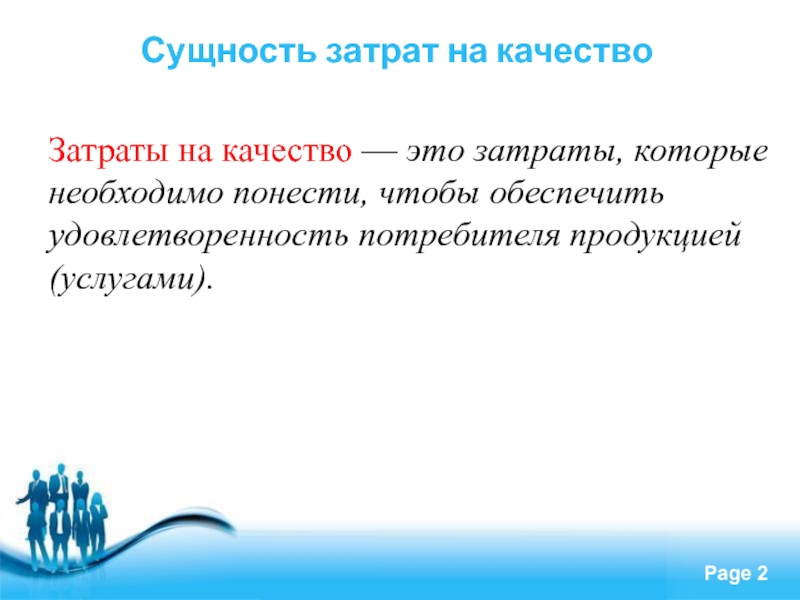 Сущность затрат на качество

Затраты на качество — это затраты, которые необходимо понести, чтобы обеспечить удовлетворенность потребителя продукцией (услугами).

Page 2